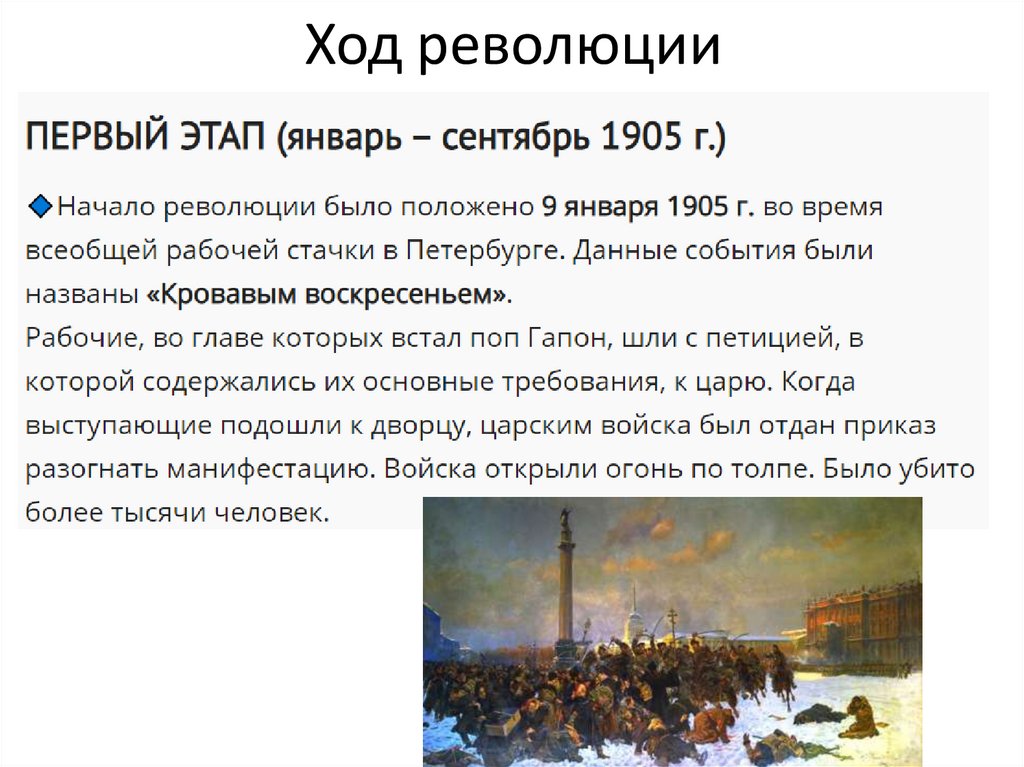 Ход революции

ПЕРВЫЙ ЭТАП (январь – сентябрь 1905 г.)

Начало революции было положено 9 января 1905 г. во время всеобщей рабочей стачки в Петербурге. Данные события были названы «Кровавым воскресеньем».
Рабочие, во главе которых встал поп Гапон, шли с петицией, в которой содержались их основные требования, к царю. Когда выступающие подошли к дворцу, царским войска был отдан приказ разогнать манифестацию. Войска открыли огонь по толпе. Было убито более тысячи человек.